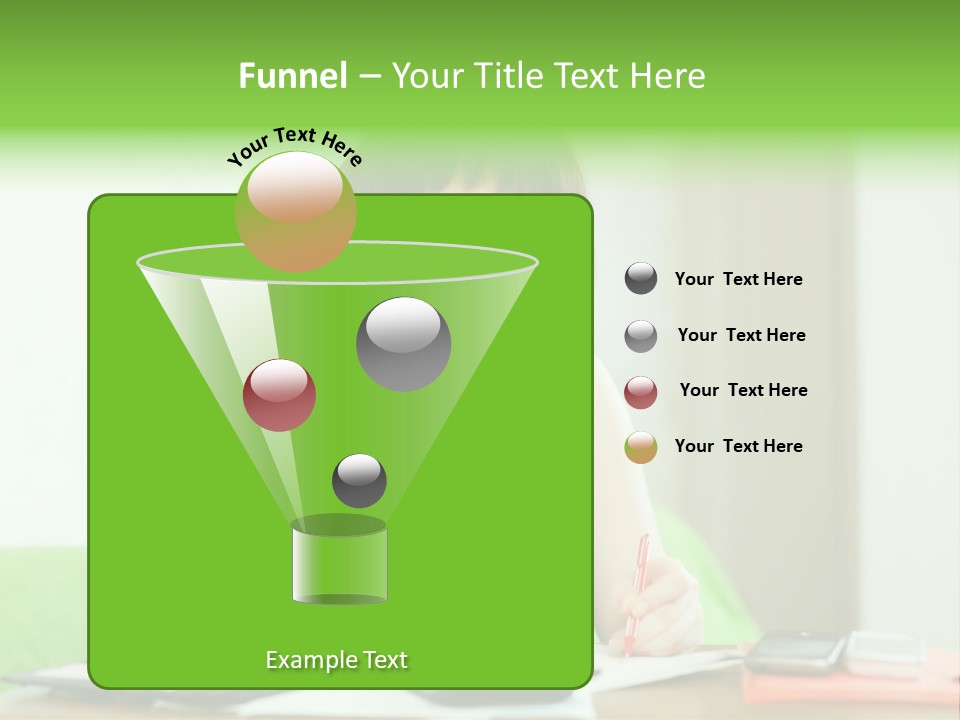 Funnel – Your Title Text Here

Your Text Here

Example Text

Your Text Here

Your Text Here

Your Text Here

Your Text Here